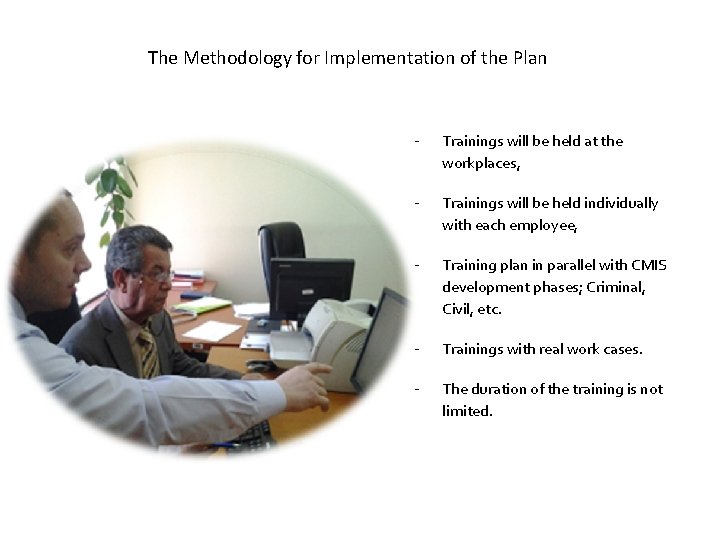 The Methodology for Implementation of the Plan

- Trainings will be held at the workplaces,

- Trainings will be held individually with each employee,

- Training plan in parallel with CMIS development phases; Criminal, Civil, etc.

- Trainings with real work cases.

- The duration of the training is not limited.